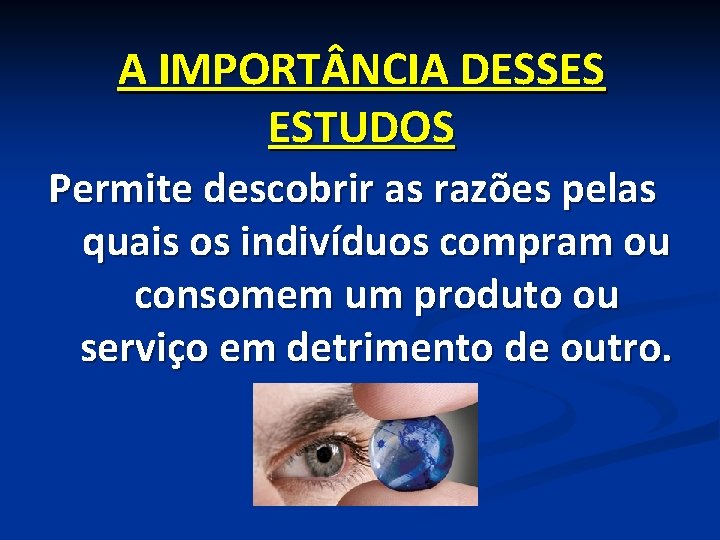 A IMPORTÂNCIA DESSES ESTUDOS

Permite descobrir as razões pelas quais os indivíduos compram ou consomem um produto ou serviço em detrimento de outro.